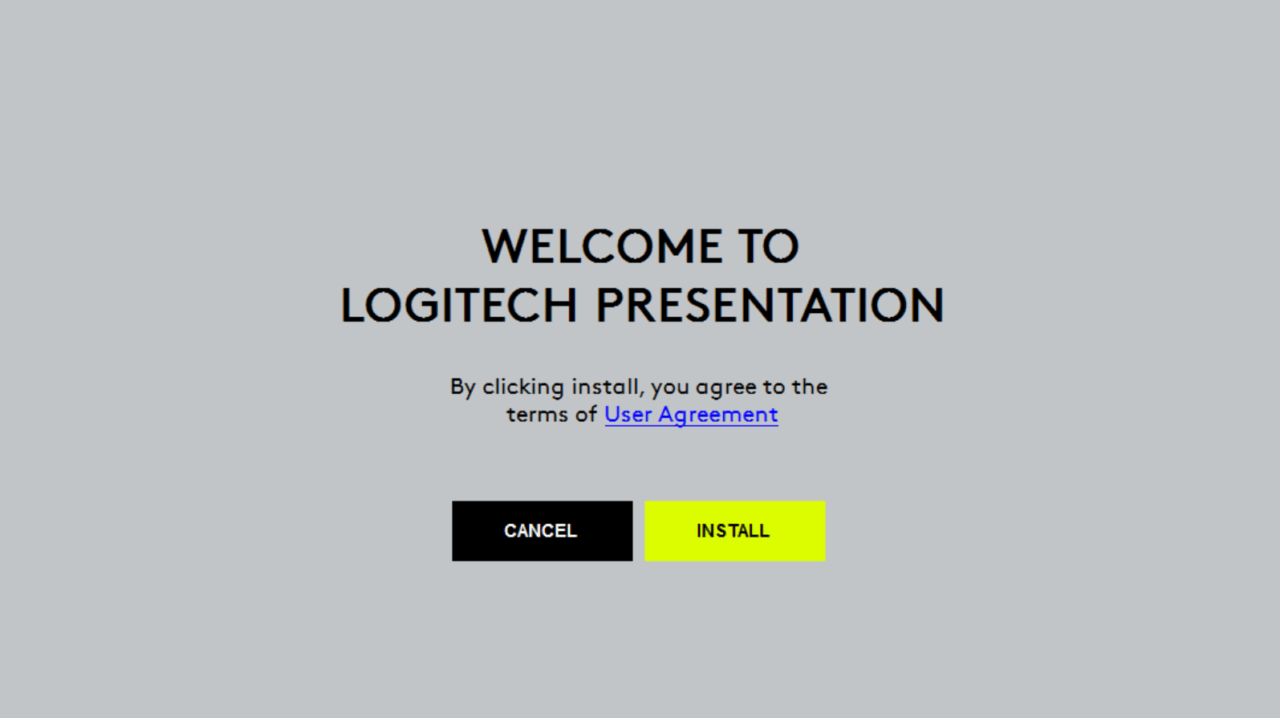 WELCOME TO
LOGITECH PRESENTATION

By clicking install, you agree to the terms of User Agreement

CANCEL

INSTALL